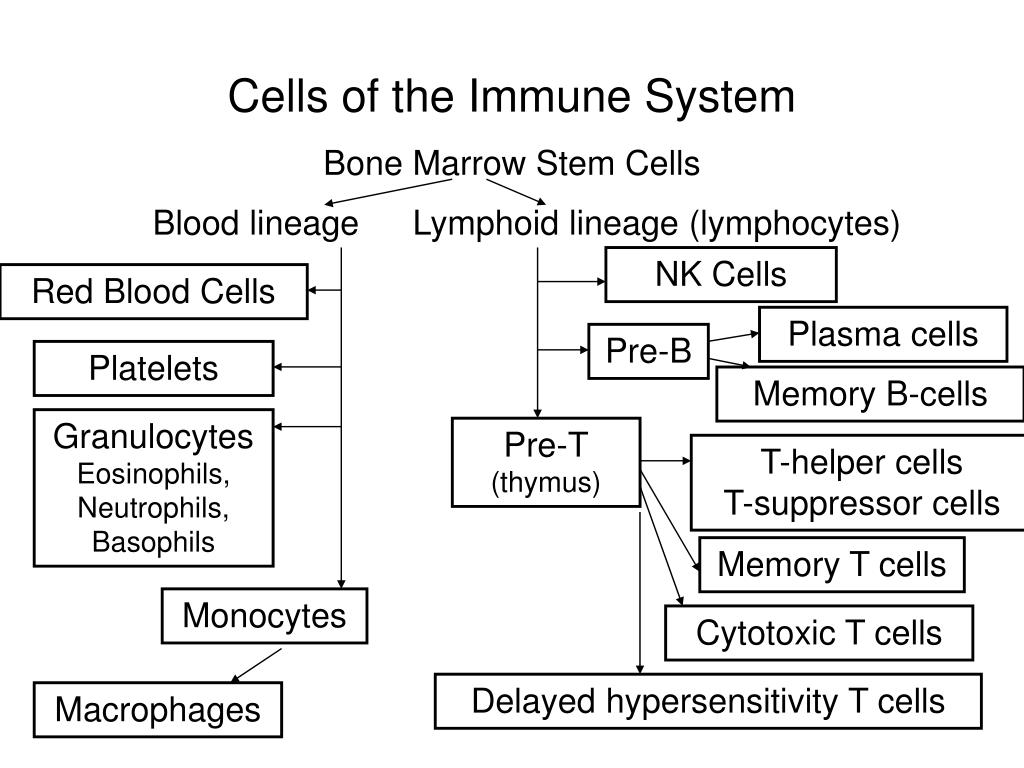 Cells of the Immune System

Bone Marrow Stem Cells

Blood lineage

Lymphoid lineage (lymphocytes)

Red Blood Cells

Platelets

Granulocytes
Eosinophils, Neutrophils, Basophils

Monocytes

Macrophages

NK Cells

Pre-B

Plasma cells

Memory B-cells

Pre-T
(thymus)

T-helper cells
T-suppressor cells

Memory T cells

Cytotoxic T cells

Delayed hypersensitivity T cells